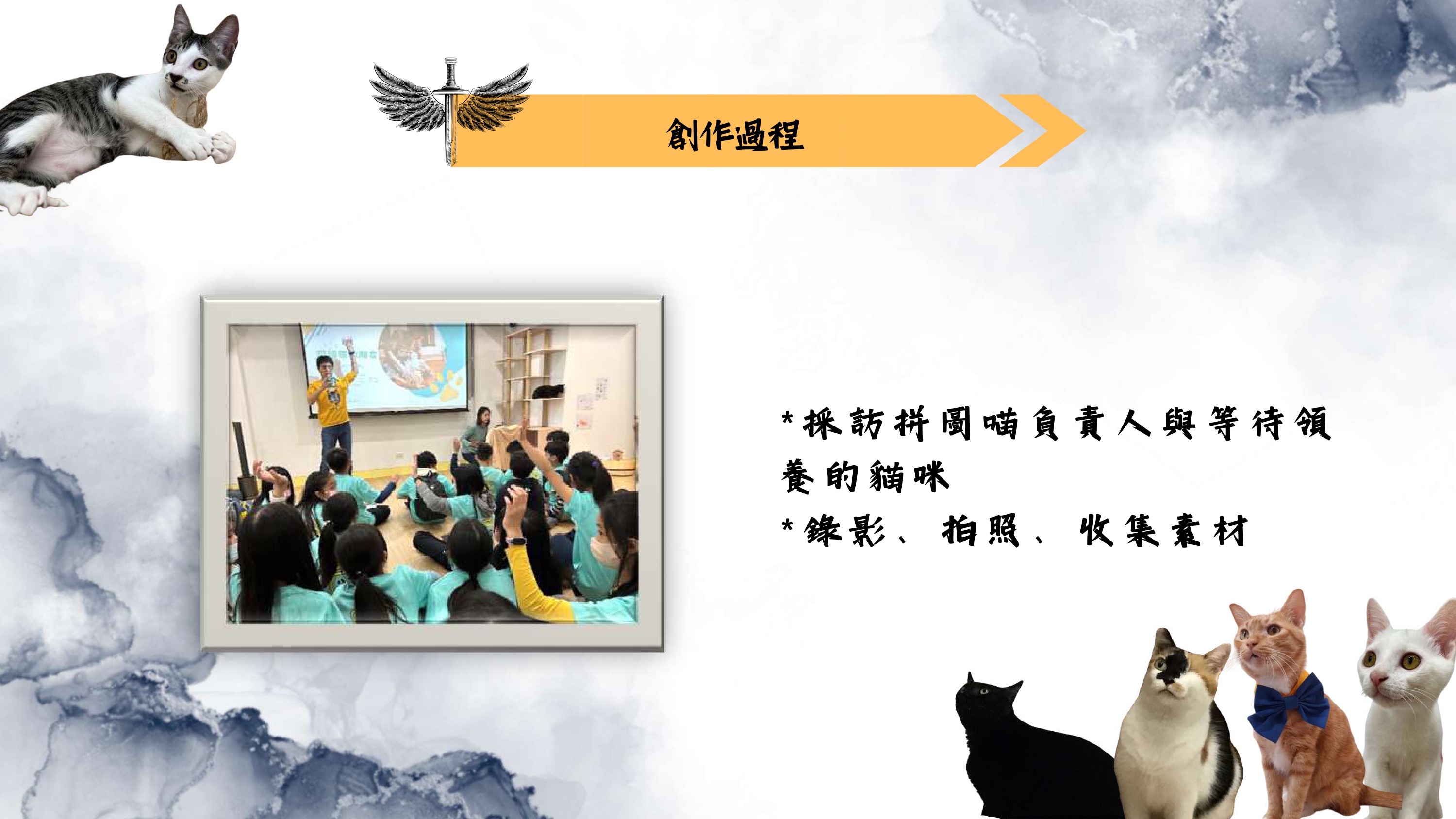 創作過程

*採訪拼圖喵負責人與等待領養的貓咪
*錄影、拍照、收集素材